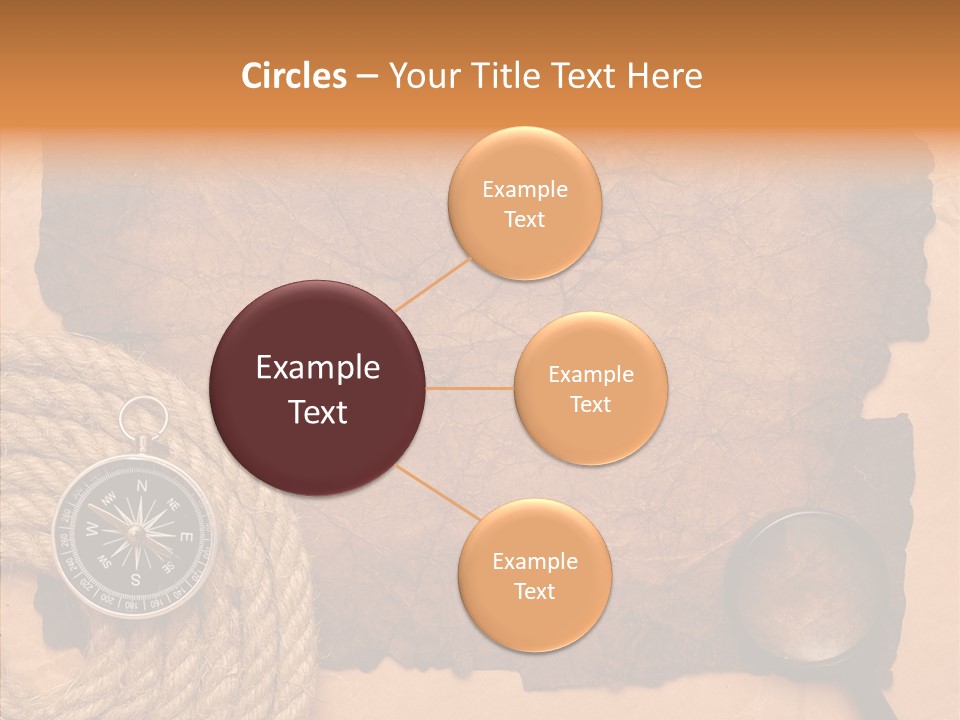 Circles – Your Title Text Here

Example Text

Example Text

Example Text

Example Text

N
NE
E
SE
S
SW
W
NW